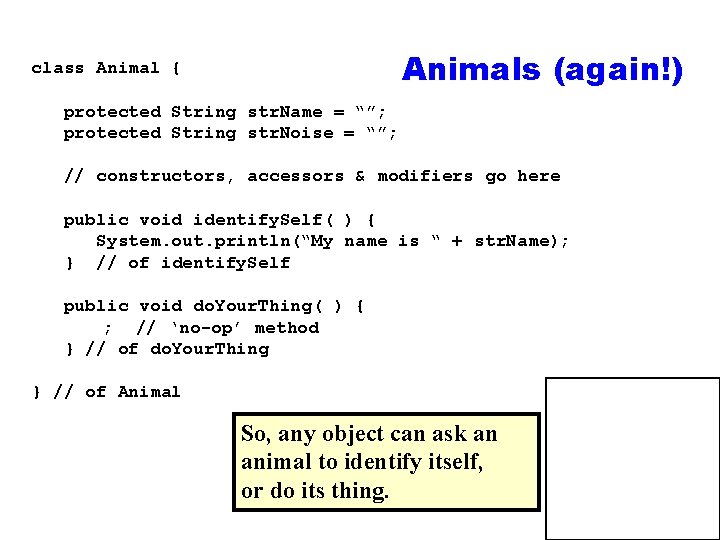 Animals (again!)

class Animal {

protected String strName = “”;
protected String strNoise = “”;

// constructors, accessors & modifiers go here

public void identifySelf( ) {
System.out.println(“My name is “ + strName);
} // of identifySelf

public void doYourThing( ) {
; // ‘no-op’ method
} // of doYourThing

} // of Animal

So, any object can ask an animal to identify itself, or do its thing.